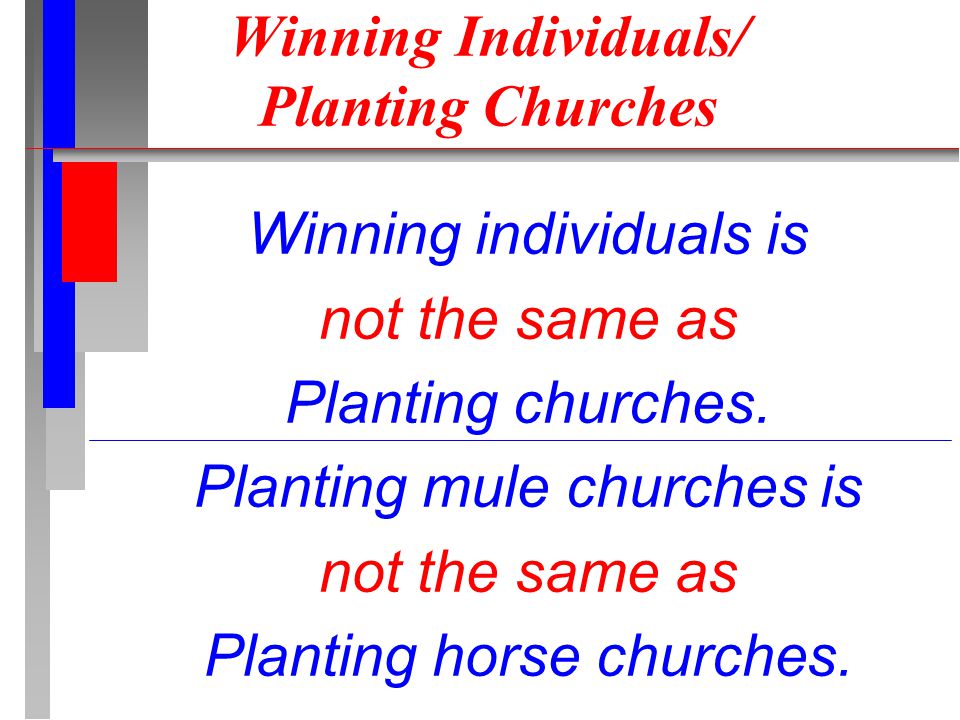 Winning Individuals/
Planting Churches

Winning individuals is
not the same as
Planting churches.

Planting mule churches is
not the same as
Planting horse churches.